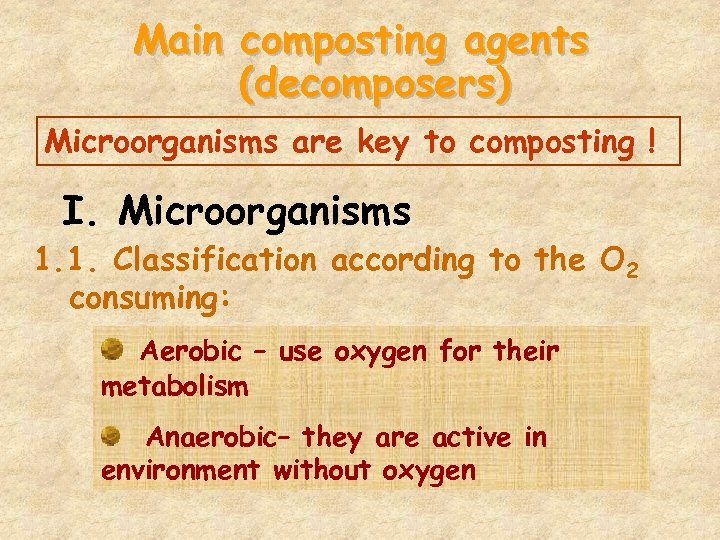 Main composting agents (decomposers)

Microorganisms are key to composting !

I. Microorganisms

1.1. Classification according to the $O_2$ consuming:

Aerobic – use oxygen for their metabolism

Anaerobic– they are active in environment without oxygen